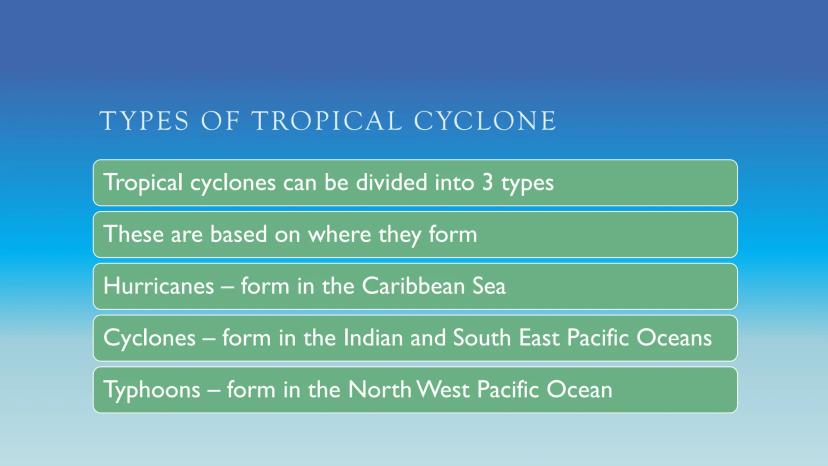 TYPES OF TROPICAL CYCLONE

Tropical cyclones can be divided into 3 types

These are based on where they form

Hurricanes – form in the Caribbean Sea

Cyclones – form in the Indian and South East Pacific Oceans

Typhoons – form in the North West Pacific Ocean